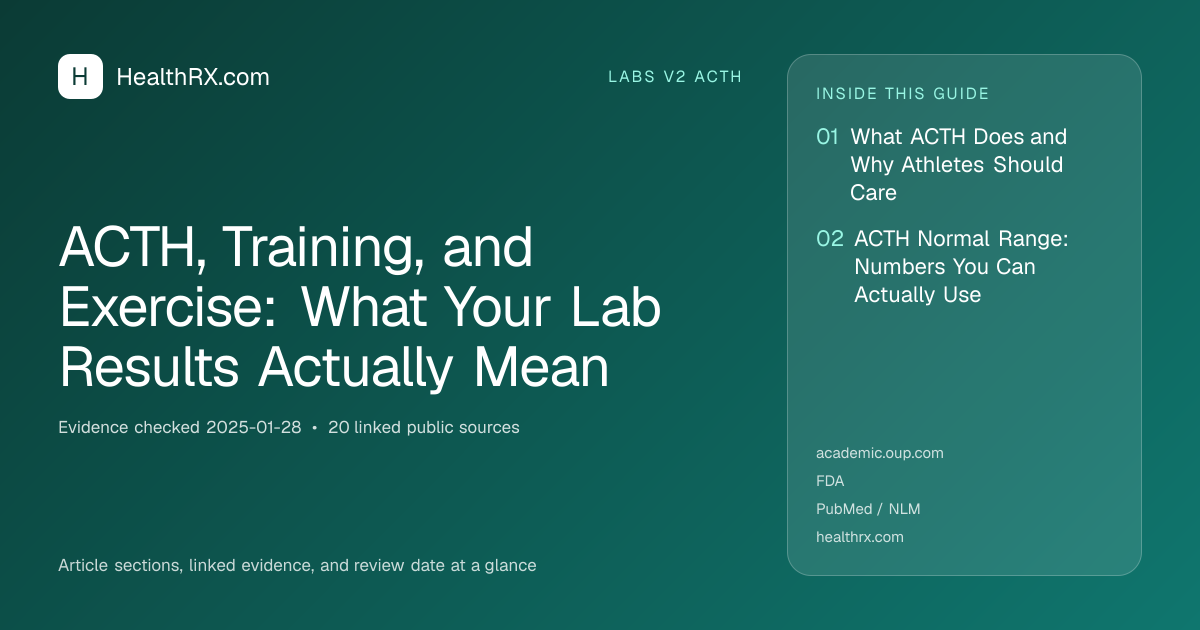 H HealthRX.com

LABS V2 ACTH

ACTH, Training, and Exercise: What Your Lab Results Actually Mean

Evidence checked 2025-01-28 • 20 linked public sources

Article sections, linked evidence, and review date at a glance

INSIDE THIS GUIDE

01 What ACTH Does and Why Athletes Should Care

02 ACTH Normal Range: Numbers You Can Actually Use

academic.oup.com
FDA
PubMed / NLM
healthrx.com